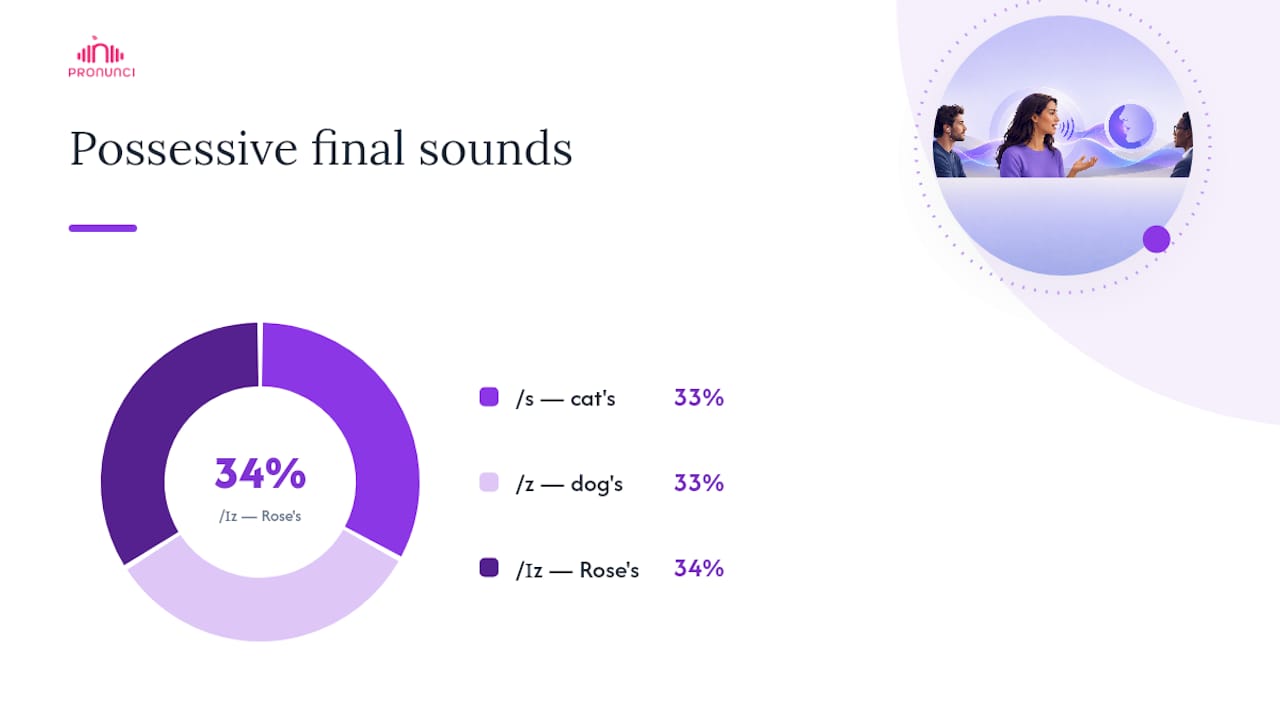 PRONUNCI

Possessive final sounds

34%
/ɪz — Rose's

/s — cat's 33%

/z — dog's 33%

/ɪz — Rose's 34%